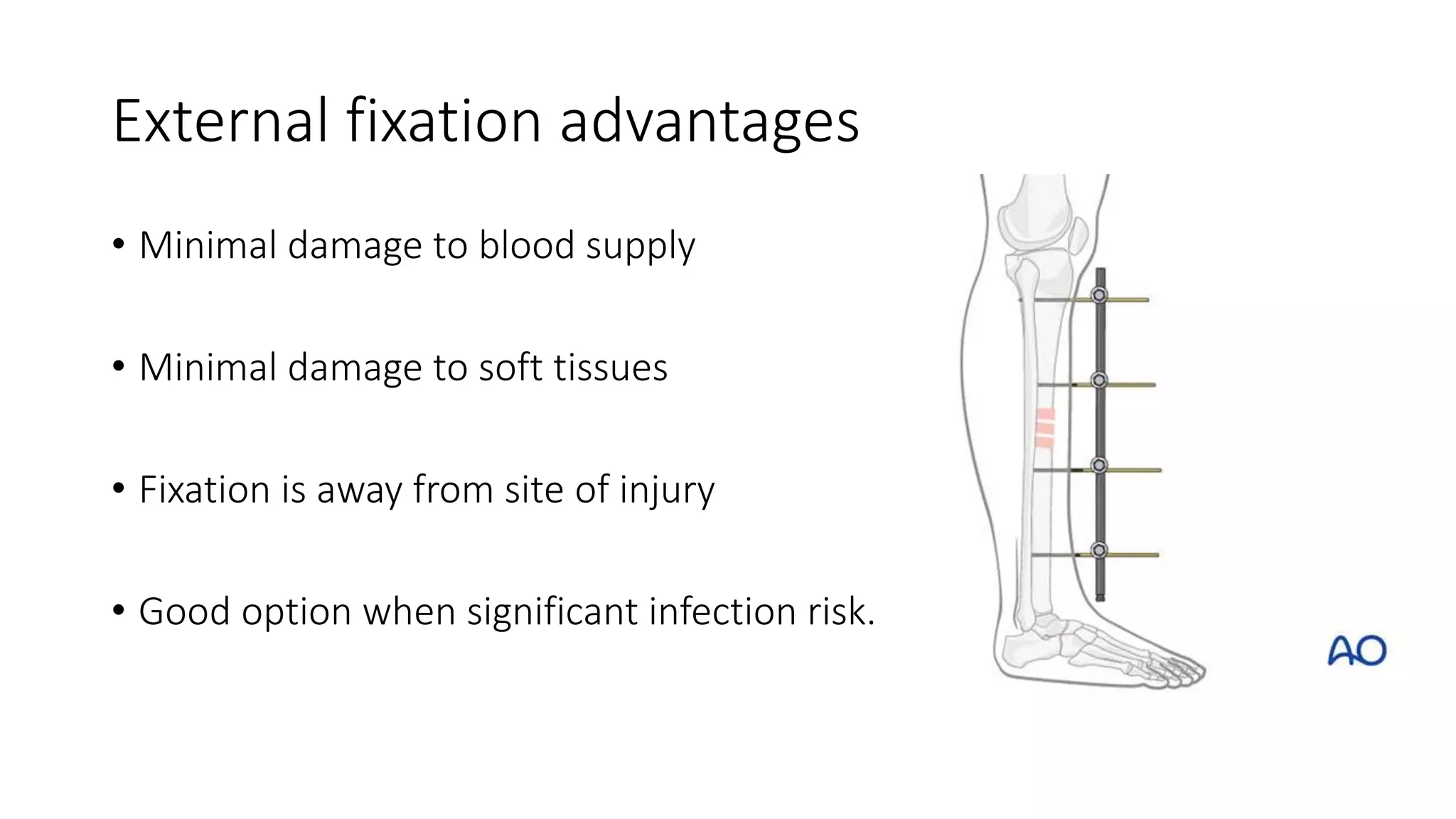 External fixation advantages

• Minimal damage to blood supply

• Minimal damage to soft tissues

• Fixation is away from site of injury

• Good option when significant infection risk.

AO